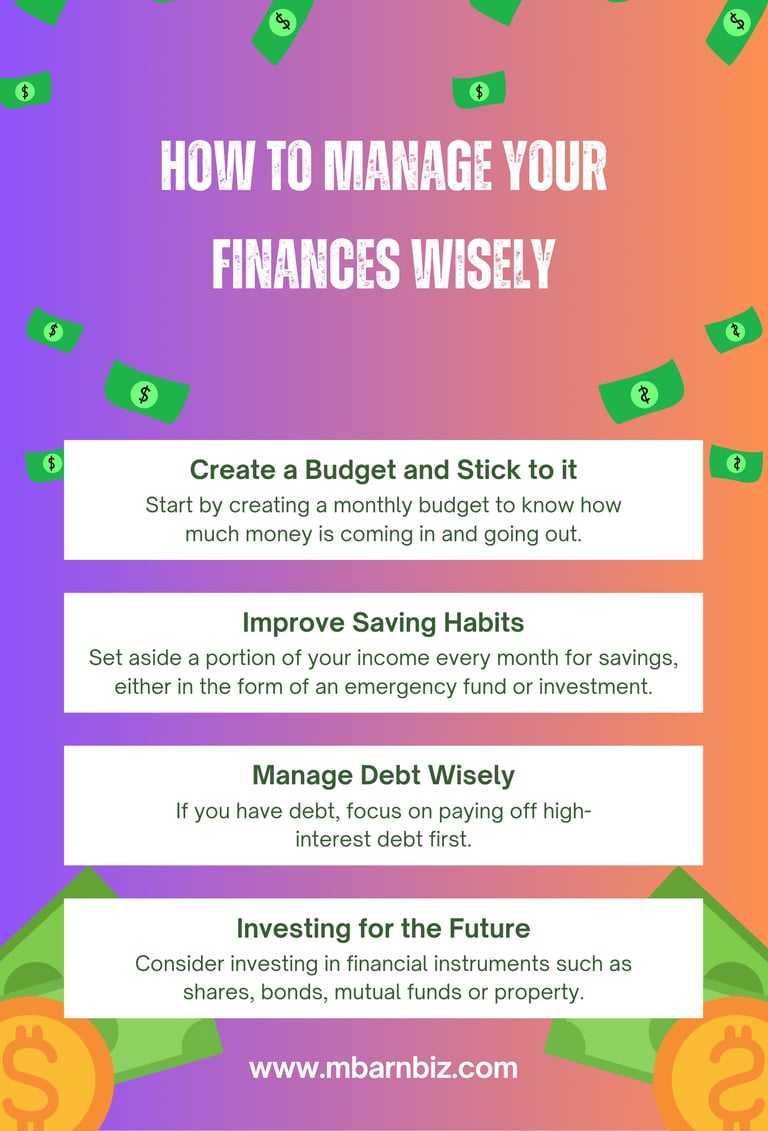 HOW TO MANAGE YOUR FINANCES WISELY

Create a Budget and Stick to it
Start by creating a monthly budget to know how much money is coming in and going out.

Improve Saving Habits
Set aside a portion of your income every month for savings, either in the form of an emergency fund or investment.

Manage Debt Wisely
If you have debt, focus on paying off high-interest debt first.

Investing for the Future
Consider investing in financial instruments such as shares, bonds, mutual funds or property.

www.mbarnbiz.com